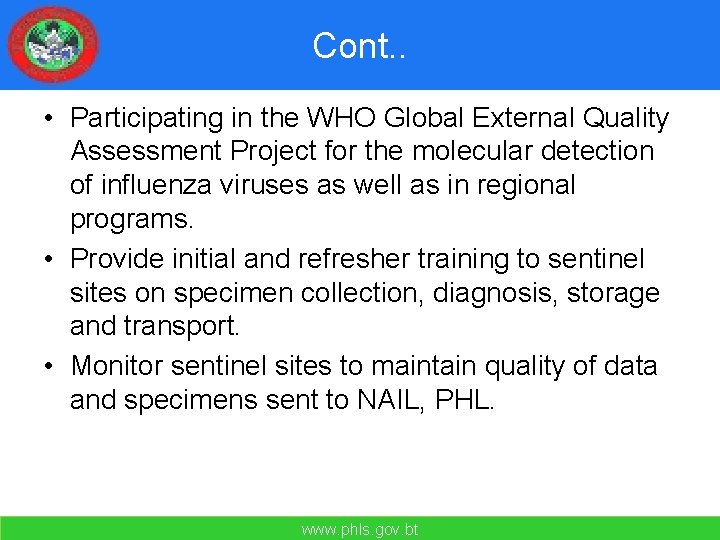 Cont..

• Participating in the WHO Global External Quality Assessment Project for the molecular detection of influenza viruses as well as in regional programs.

• Provide initial and refresher training to sentinel sites on specimen collection, diagnosis, storage and transport.

• Monitor sentinel sites to maintain quality of data and specimens sent to NAIL, PHL.

www.phls.gov.bt